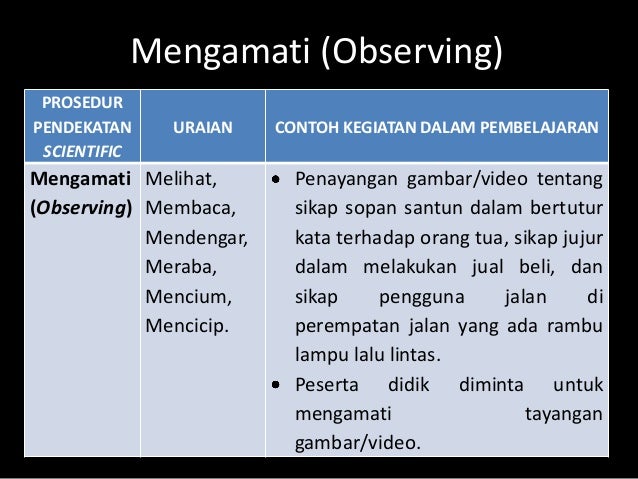 Mengamati (Observing)

| PROSEDUR PENDEKATAN SCIENTIFIC | URAIAN | CONTOH KEGIATAN DALAM PEMBELAJARAN |
|---|---|---|
| Mengamati (Observing) | Melihat, Membaca, Mendengar, Meraba, Mencium, Mencicip. | • Penayangan gambar/video tentang sikap sopan santun dalam bertutur kata terhadap orang tua, sikap jujur dalam melakukan jual beli, dan sikap pengguna jalan di perempatan jalan yang ada rambu lampu lalu lintas. • Peserta didik diminta untuk mengamati tayangan gambar/video. |